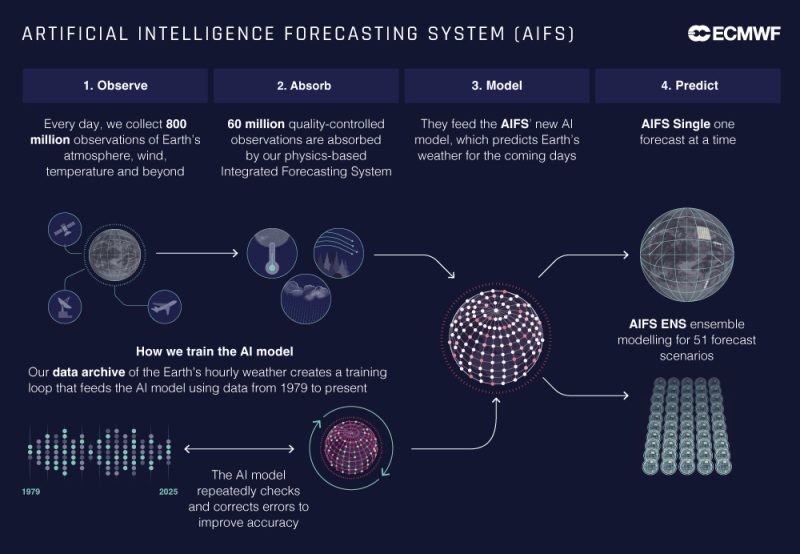 ARTIFICIAL INTELLIGENCE FORECASTING SYSTEM (AIFS)

ECMWF

1. Observe

Every day, we collect 800 million observations of Earth's atmosphere, wind, temperature and beyond

2. Absorb

60 million quality-controlled observations are absorbed by our physics-based Integrated Forecasting System

3. Model

They feed the AIFS' new AI model, which predicts Earth's weather for the coming days

4. Predict

AIFS Single one forecast at a time

AIFS ENS ensemble modelling for 51 forecast scenarios

How we train the AI model

Our data archive of the Earth's hourly weather creates a training loop that feeds the AI model using data from 1979 to present

1979

2025

The AI model repeatedly checks and corrects errors to improve accuracy